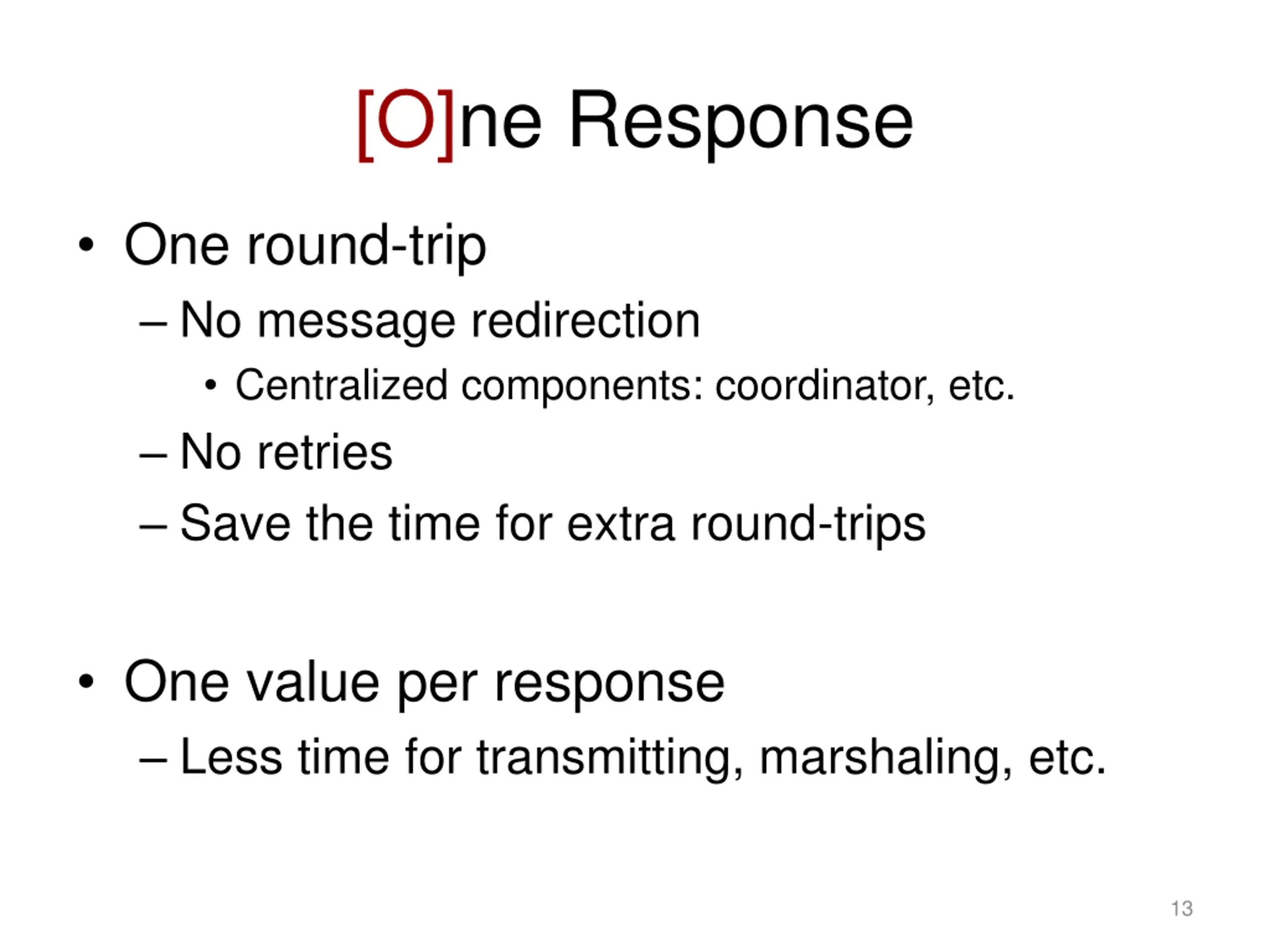 [O]ne Response

• One round-trip
– No message redirection
• Centralized components: coordinator, etc.
– No retries
– Save the time for extra round-trips

• One value per response
– Less time for transmitting, marshaling, etc.

13